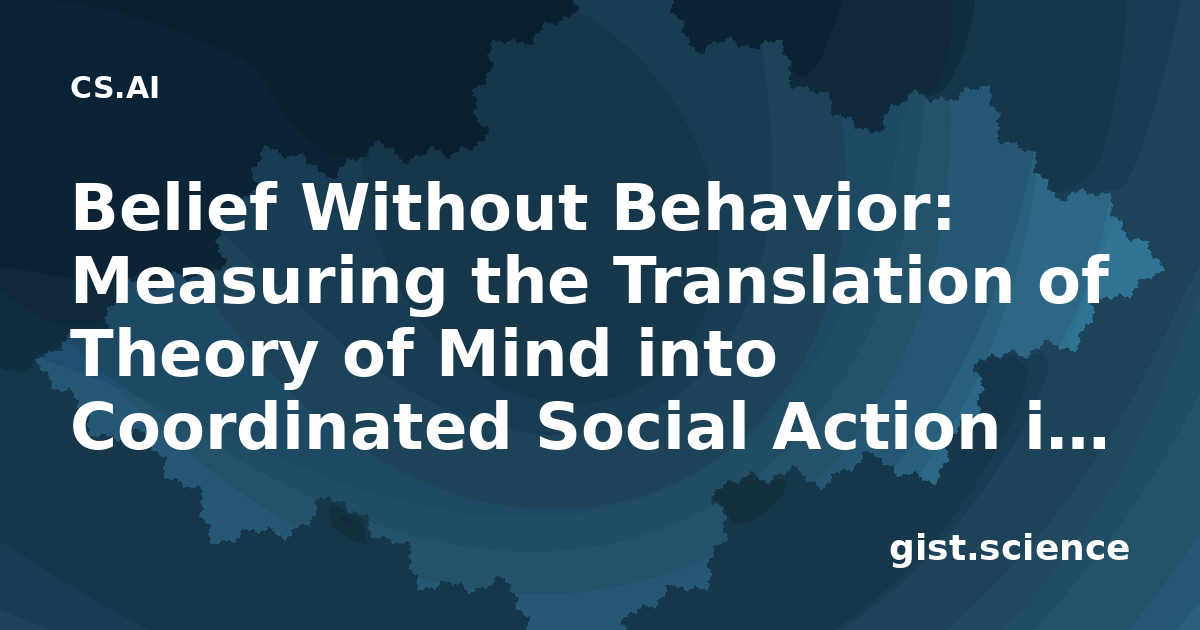 CS.AI

Belief Without Behavior: Measuring the Translation of Theory of Mind into Coordinated Social Action i…

gist.science